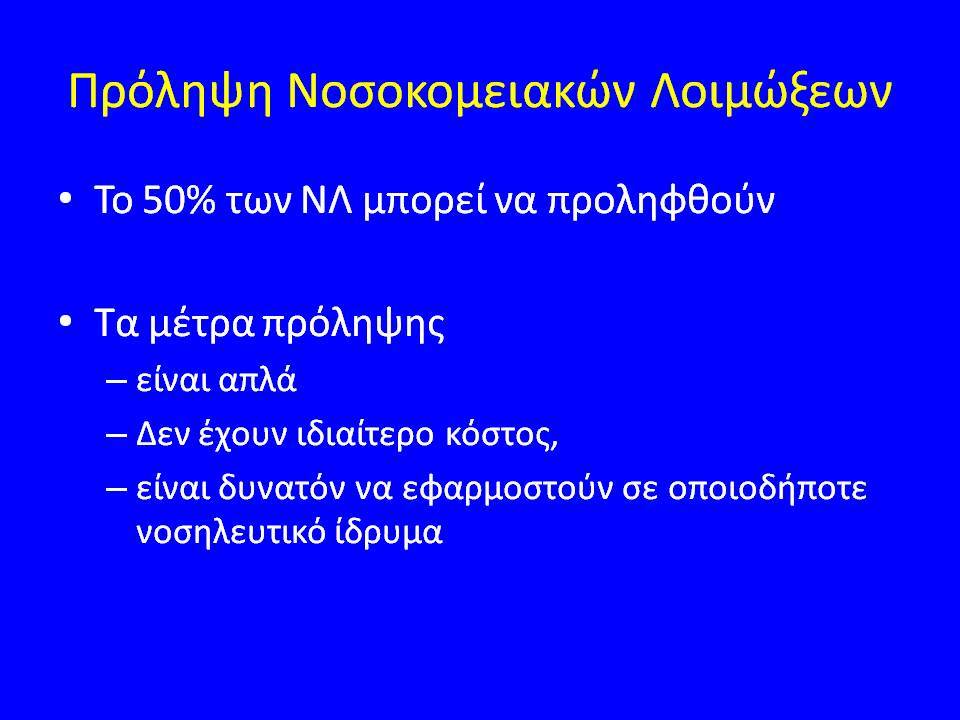 Πρόληψη Νοσοκομειακών Λοιμώξεων

• Το 50% των ΝΛ μπορεί να προληφθούν

• Τα μέτρα πρόληψης
– είναι απλά
– Δεν έχουν ιδιαίτερο κόστος,
– είναι δυνατόν να εφαρμοστούν σε οποιοδήποτε νοσηλευτικό ίδρυμα